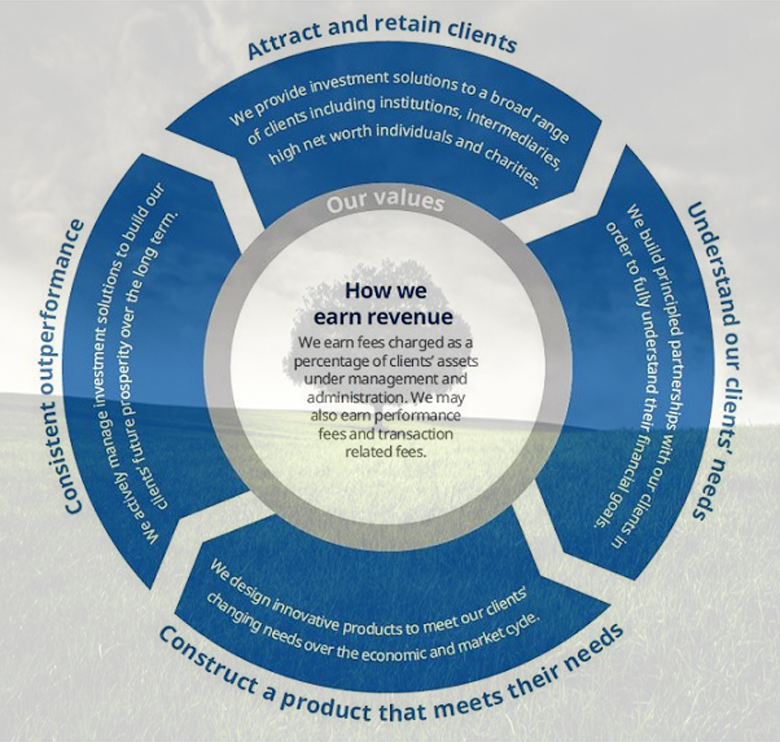 Attract and retain clients

We provide investment solutions to a broad range of clients including institutions, intermediaries, high net worth individuals and charities.

Understand our clients' needs

We build principled partnerships with our clients in order to fully understand their financial goals.

Construct a product that meets their needs

We design innovative products to meet our clients' changing needs over the economic and market cycle.

Consistent outperformance

We actively manage investment solutions to build our clients' future prosperity over the long term.

Our values

How we earn revenue

We earn fees charged as a percentage of clients' assets under management and administration. We may also earn performance fees and transaction related fees.